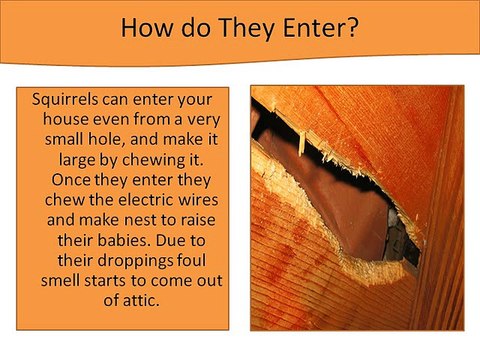 How do They Enter?

Squirrels can enter your house even from a very small hole, and make it large by chewing it. Once they enter they chew the electric wires and make nest to raise their babies. Due to their droppings foul smell starts to come out of attic.